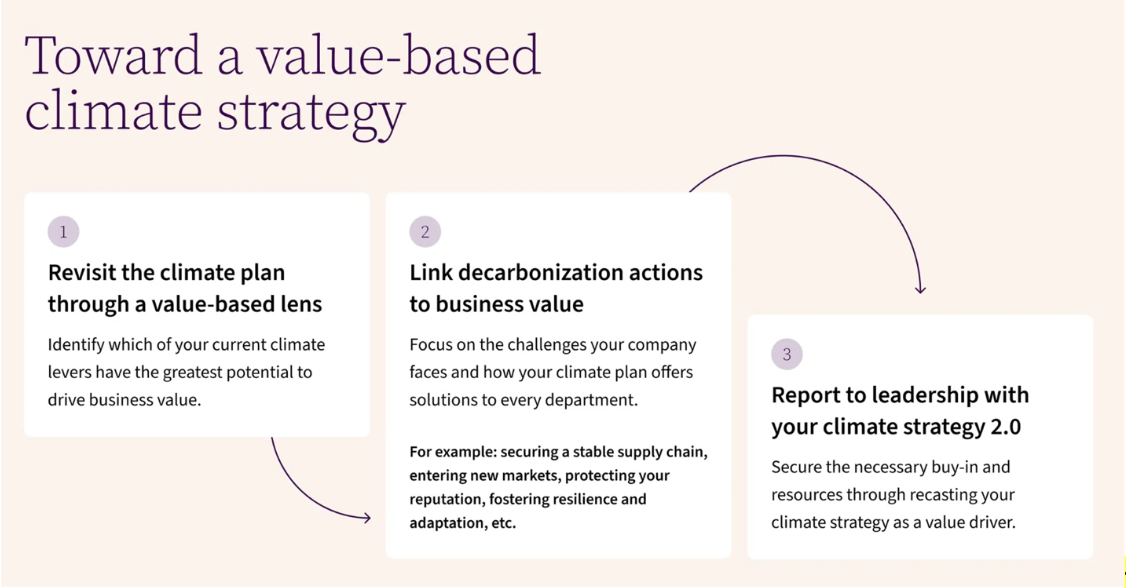 Toward a value-based climate strategy

1

Revisit the climate plan through a value-based lens

Identify which of your current climate levers have the greatest potential to drive business value.

2

Link decarbonization actions to business value

Focus on the challenges your company faces and how your climate plan offers solutions to every department.

For example: securing a stable supply chain, entering new markets, protecting your reputation, fostering resilience and adaptation, etc.

3

Report to leadership with your climate strategy 2.0

Secure the necessary buy-in and resources through recasting your climate strategy as a value driver.